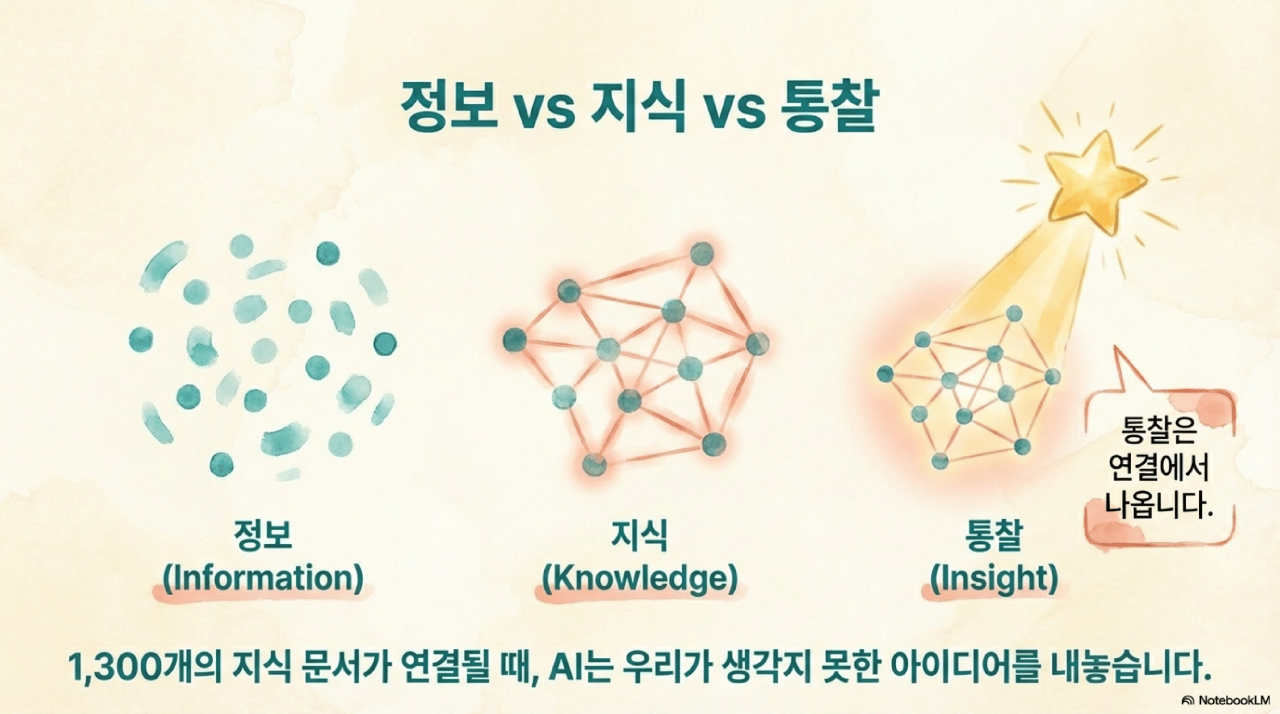 정보 vs 지식 vs 통찰

정보
(Information)

지식
(Knowledge)

통찰
(Insight)

통찰은
연결에서
나옵니다.

1,300개의 지식 문서가 연결될 때, AI는 우리가 생각지 못한 아이디어를 내놓습니다.

NotebookLM